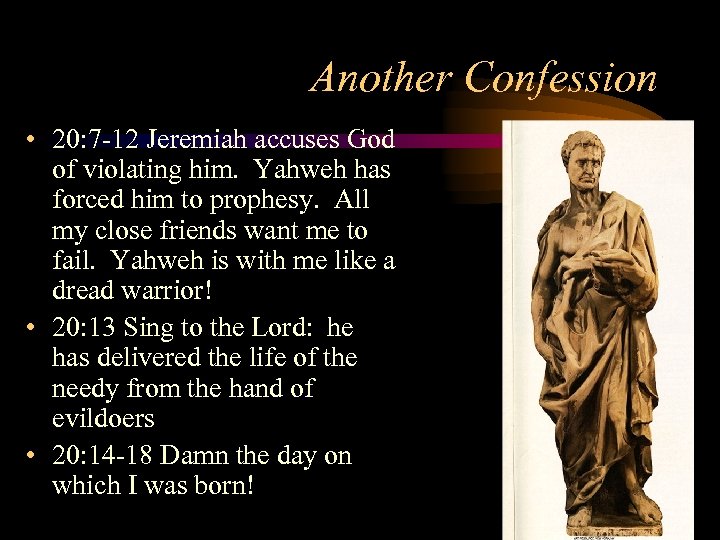 Another Confession

• 20:7-12 Jeremiah accuses God of violating him. Yahweh has forced him to prophesy. All my close friends want me to fail. Yahweh is with me like a dread warrior!
• 20:13 Sing to the Lord: he has delivered the life of the needy from the hand of evildoers
• 20:14-18 Damn the day on which I was born!